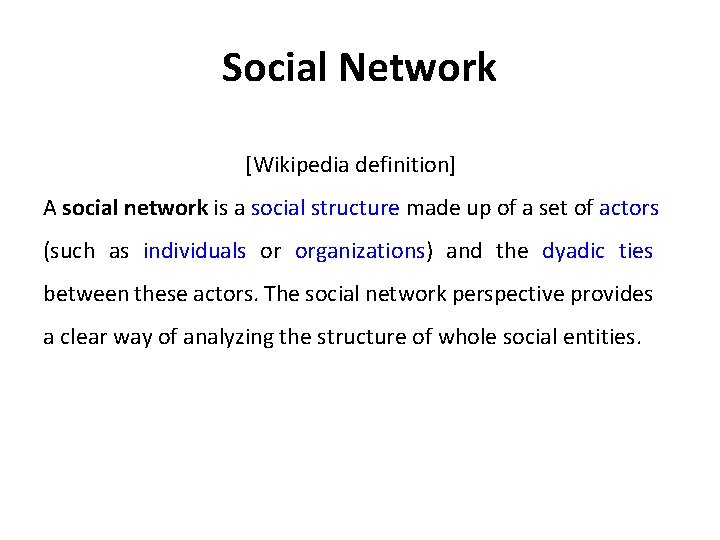 Social Network

[Wikipedia definition]

A social network is a social structure made up of a set of actors (such as individuals or organizations) and the dyadic ties between these actors. The social network perspective provides a clear way of analyzing the structure of whole social entities.